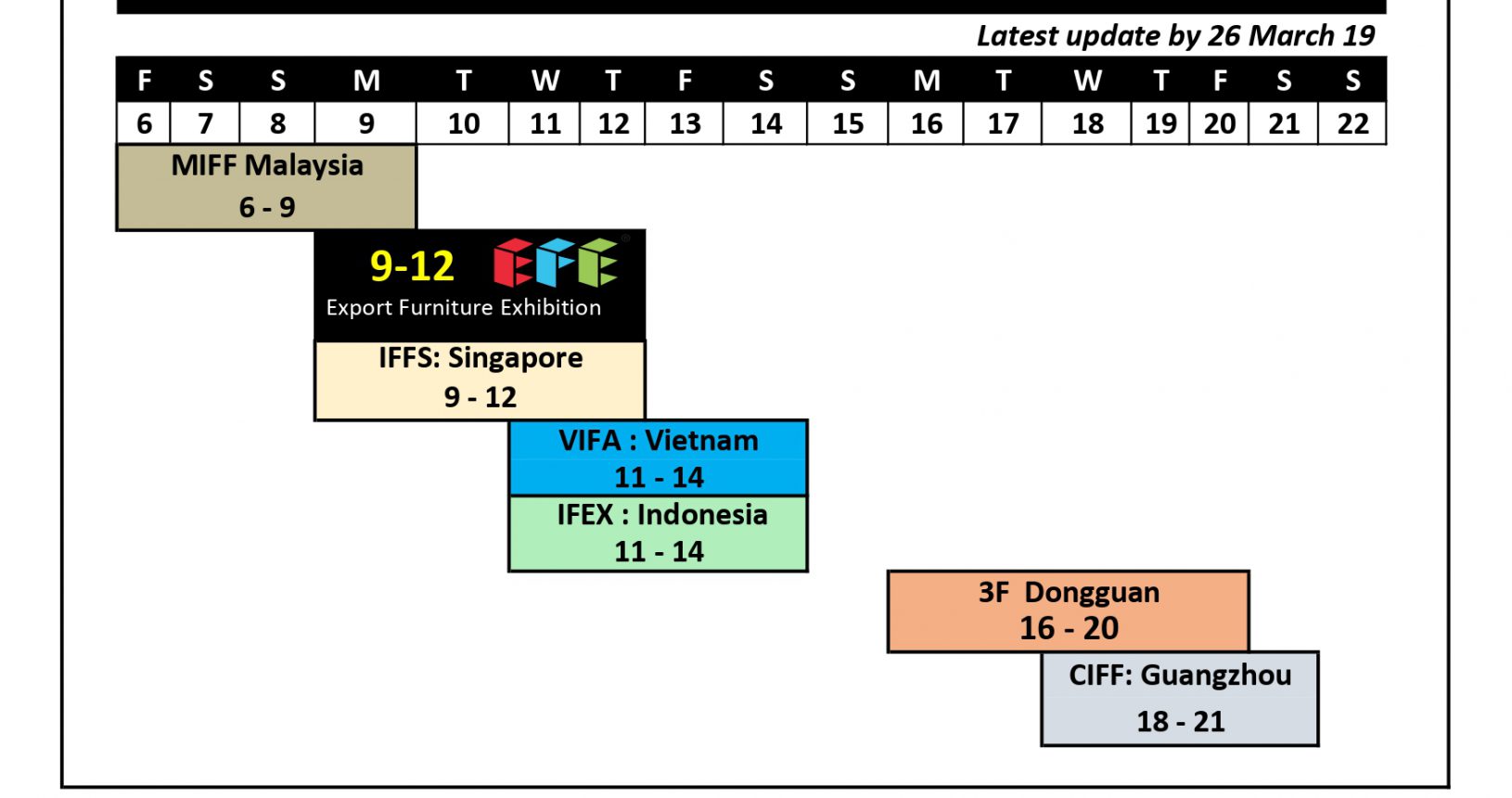 Latest update by 26 March 19

| F | S | S | M | T | W | T | F | S | S | M | T | W | T | F | S | S |
|---|---|---|---|---|---|---|---|---|---|---|---|---|---|---|---|---|
| 6 | 7 | 8 | 9 | 10 | 11 | 12 | 13 | 14 | 15 | 16 | 17 | 18 | 19 | 20 | 21 | 22 |

MIFF Malaysia
6 - 9

9-12 EFE
Export Furniture Exhibition

IFFS: Singapore
9 - 12

VIFA : Vietnam
11 - 14

IFEX : Indonesia
11 - 14

3F Dongguan
16 - 20

CIFF: Guangzhou
18 - 21